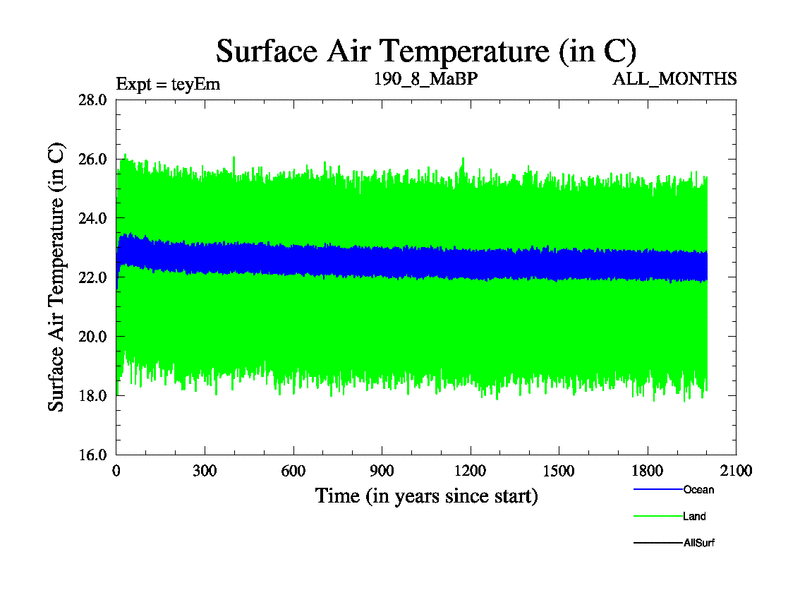 Surface Air Temperature (in C)

Expt = teyEm

190_8_MaBP

ALL_MONTHS

Surface Air Temperature (in C)

28.0
26.0
24.0
22.0
20.0
18.0
16.0

0
300
600
900
1200
1500
1800
2100

Time (in years since start)

Ocean
Land
AllSurf